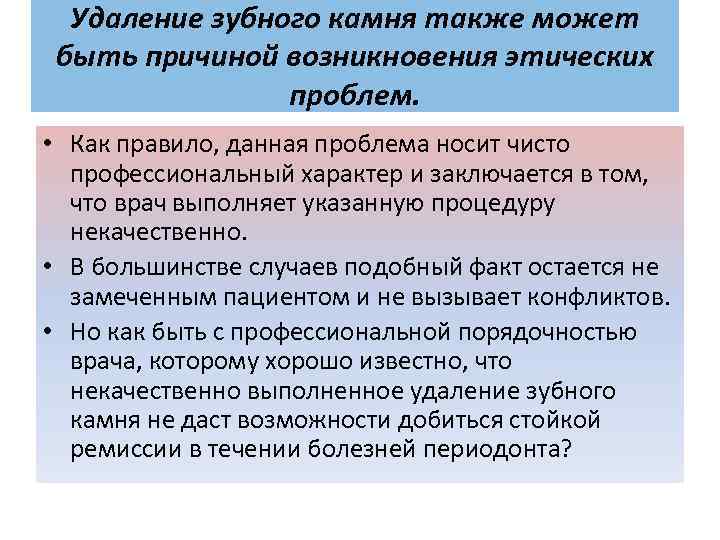 Удаление зубного камня также может быть причиной возникновения этических проблем.

• Как правило, данная проблема носит чисто профессиональный характер и заключается в том, что врач выполняет указанную процедуру некачественно.
• В большинстве случаев подобный факт остается не замеченным пациентом и не вызывает конфликтов.
• Но как быть с профессиональной порядочностью врача, которому хорошо известно, что некачественно выполненное удаление зубного камня не даст возможности добиться стойкой ремиссии в течении болезней периодонта?